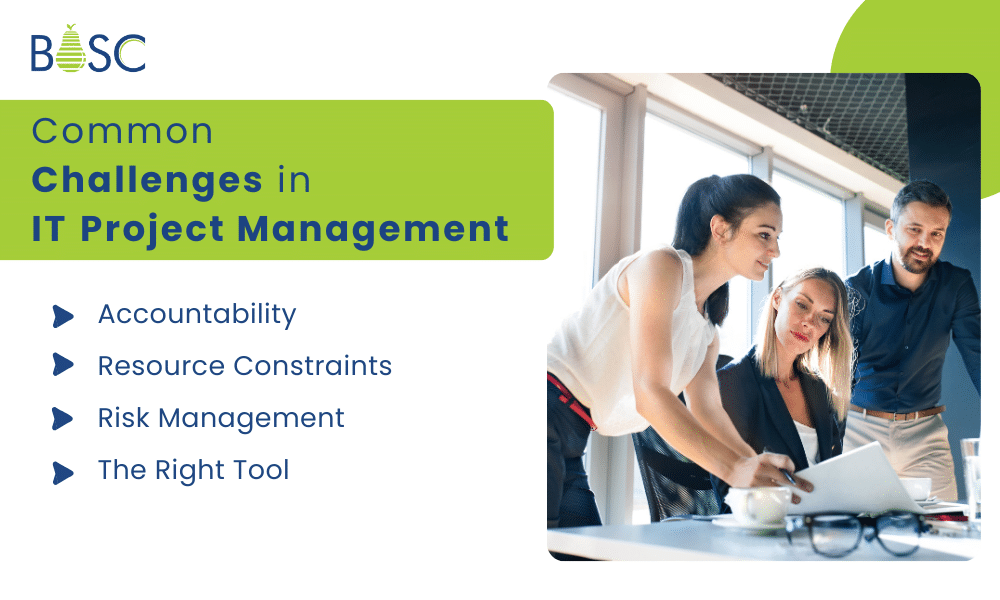 BOSC

Common Challenges in IT Project Management

Accountability

Resource Constraints

Risk Management

The Right Tool